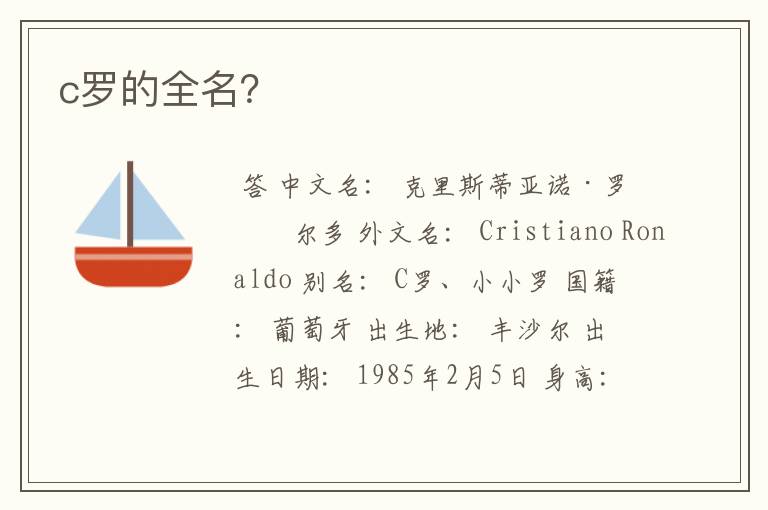 c罗的全名?

答 中文名: 克里斯蒂亚诺·罗尔多 外文名: Cristiano Ronaldo 别名: C罗、小小罗 国籍: 葡萄牙 出生地: 丰沙尔 出生日期: 1985年2月5日 身高: